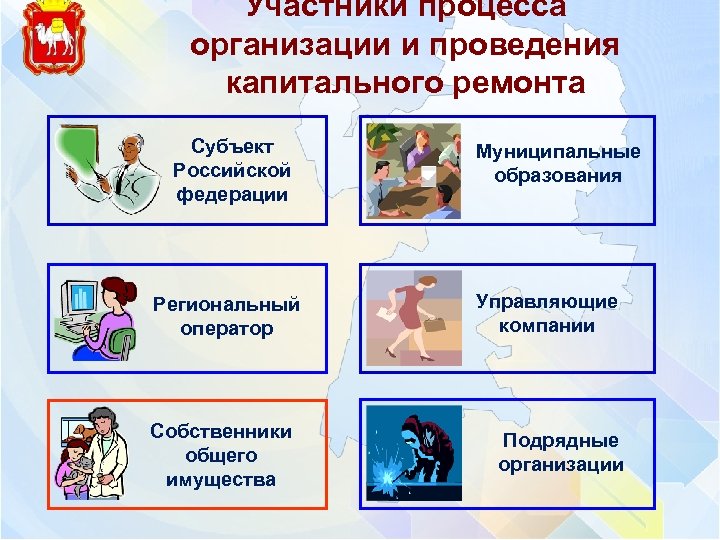 Участники процесса организации и проведения капитального ремонта

Субъект Российской федерации

Муниципальные образования

Региональный оператор

Управляющие компании

Собственники общего имущества

Подрядные организации